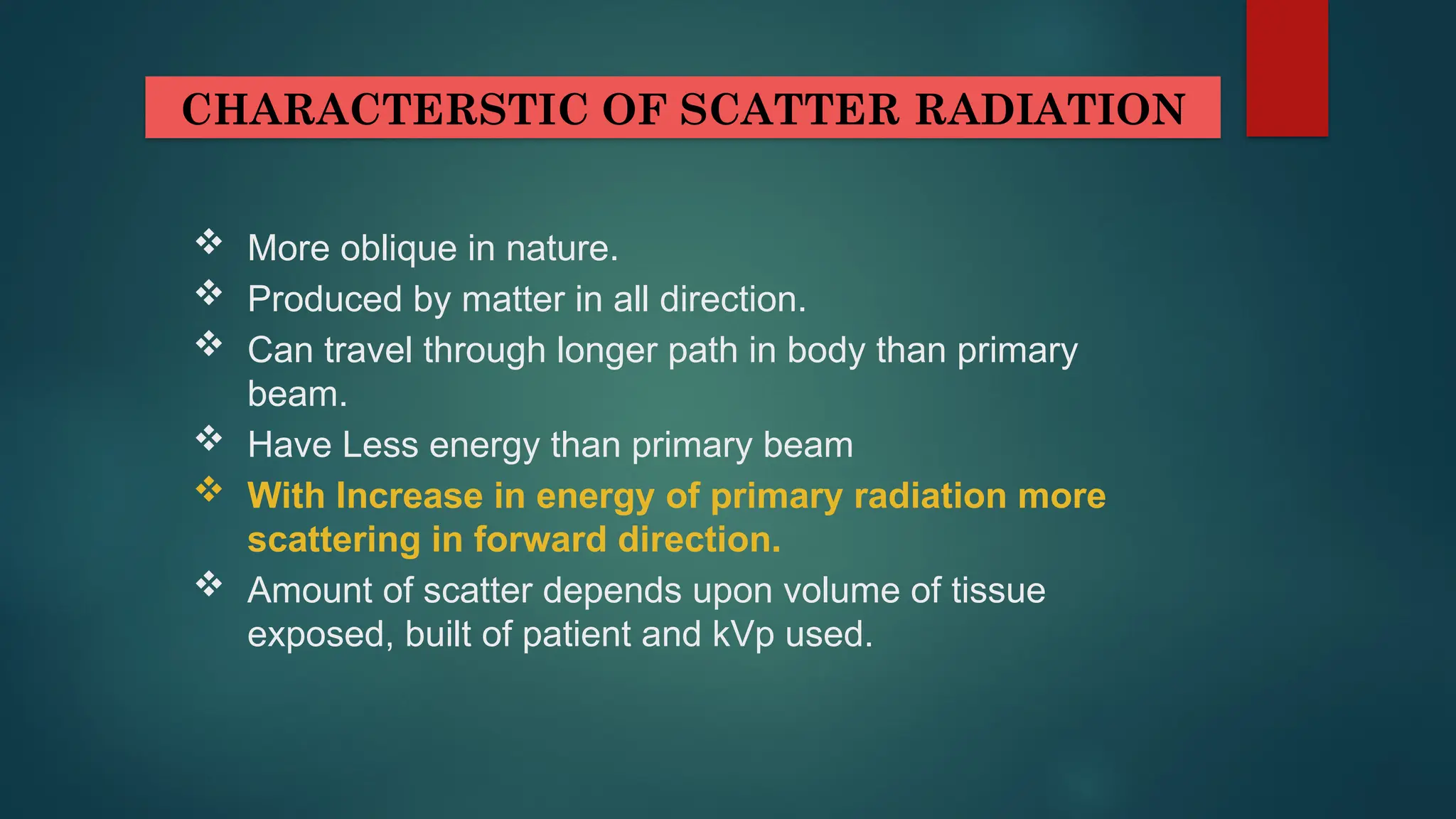 CHARACTERSTIC OF SCATTER RADIATION

❖ More oblique in nature.
❖ Produced by matter in all direction.
❖ Can travel through longer path in body than primary beam.
❖ Have Less energy than primary beam
❖ With Increase in energy of primary radiation more scattering in forward direction.
❖ Amount of scatter depends upon volume of tissue exposed, built of patient and kVp used.